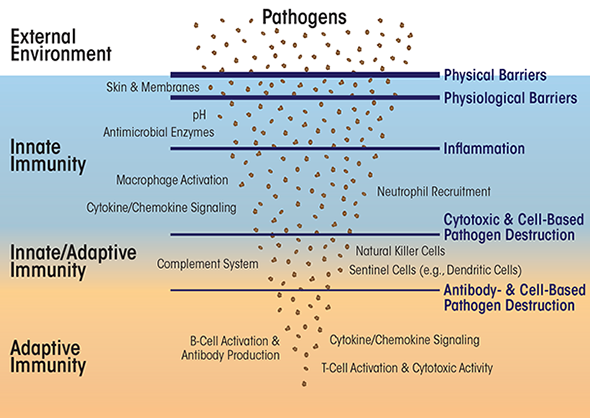 Pathogens

External Environment

Physical Barriers

Skin & Membranes

Physiological Barriers

pH

Antimicrobial Enzymes

Innate Immunity

Inflammation

Macrophage Activation

Neutrophil Recruitment

Cytokine/Chemokine Signaling

Cytotoxic & Cell-Based Pathogen Destruction

Innate/Adaptive Immunity

Natural Killer Cells

Complement System

Sentinel Cells (e.g., Dendritic Cells)

Antibody- & Cell-Based Pathogen Destruction

Adaptive Immunity

B-Cell Activation & Antibody Production

Cytokine/Chemokine Signaling

T-Cell Activation & Cytotoxic Activity